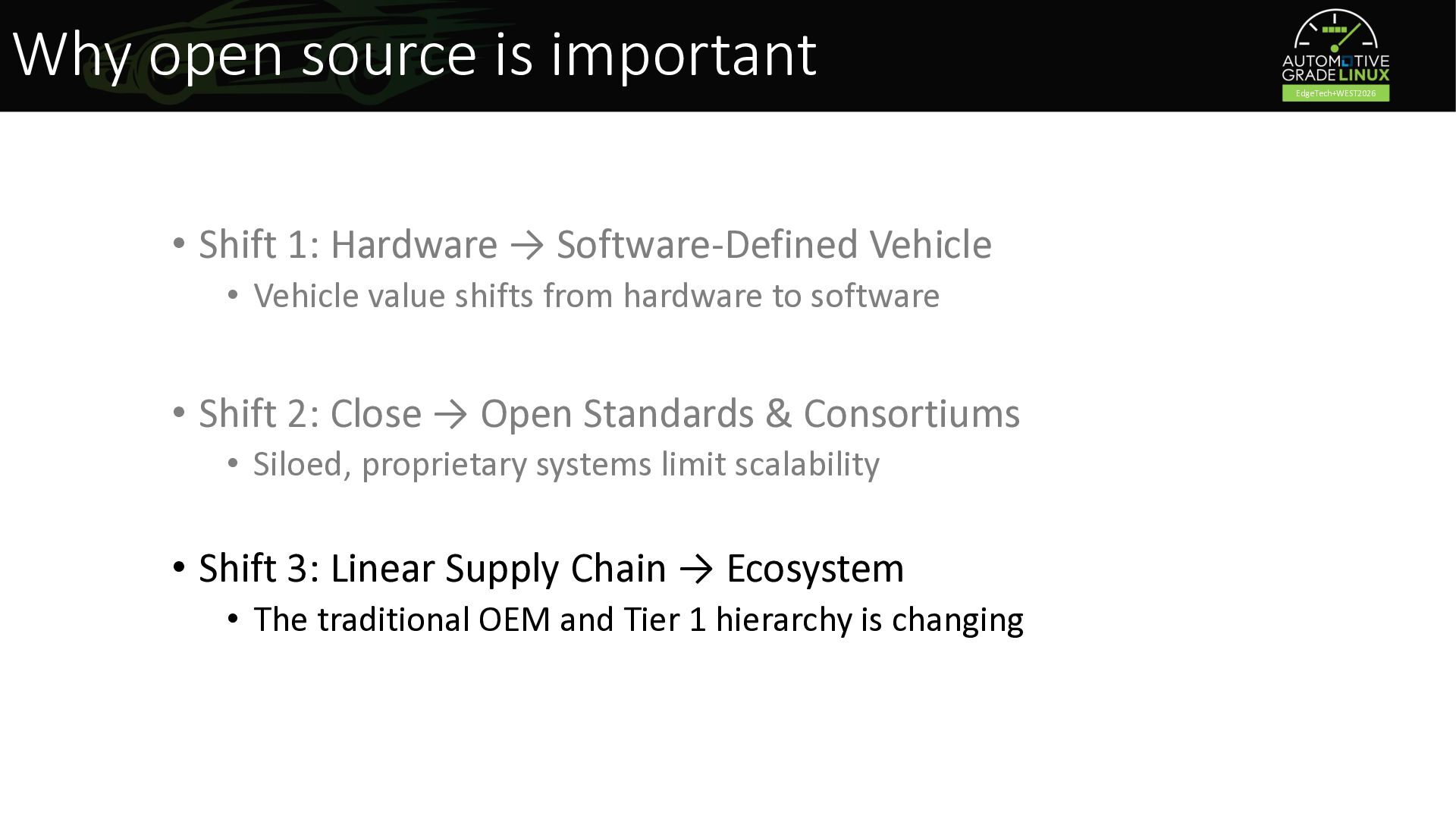 Why open source is important

AUTOMOTIVE GRADE LINUX
EdgeTech+WEST2026

• Shift 1: Hardware → Software-Defined Vehicle
  • Vehicle value shifts from hardware to software

• Shift 2: Close → Open Standards & Consortiums
  • Siloed, proprietary systems limit scalability

• Shift 3: Linear Supply Chain → Ecosystem
  • The traditional OEM and Tier 1 hierarchy is changing